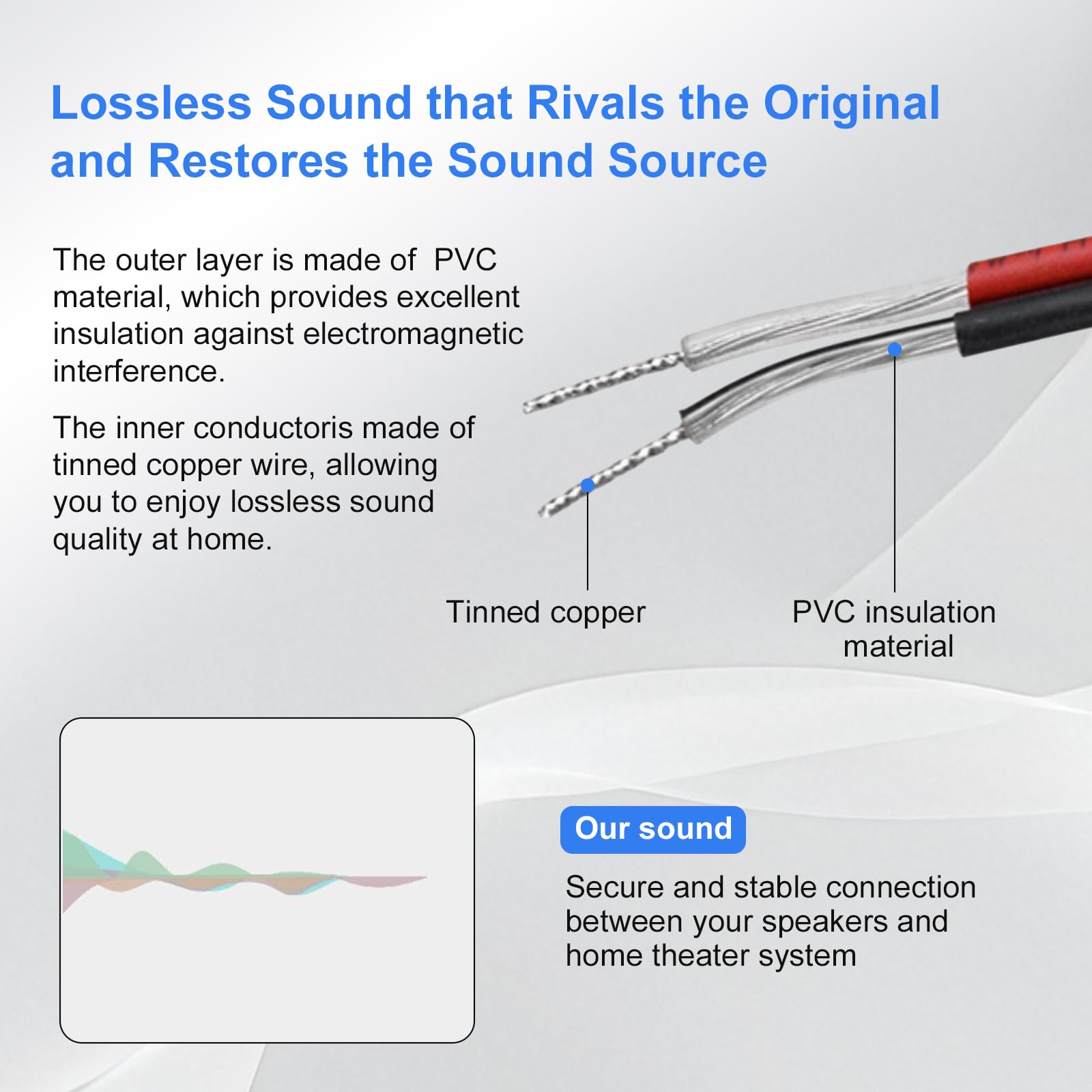 Lossless Sound that Rivals the Original and Restores the Sound Source

The outer layer is made of  PVC material, which provides excellent insulation against electromagnetic interference.

The inner conductoris made of tinned copper wire, allowing you to enjoy lossless sound quality at home.

Tinned copper

PVC insulation material

Our sound

Secure and stable connection between your speakers and home theater system